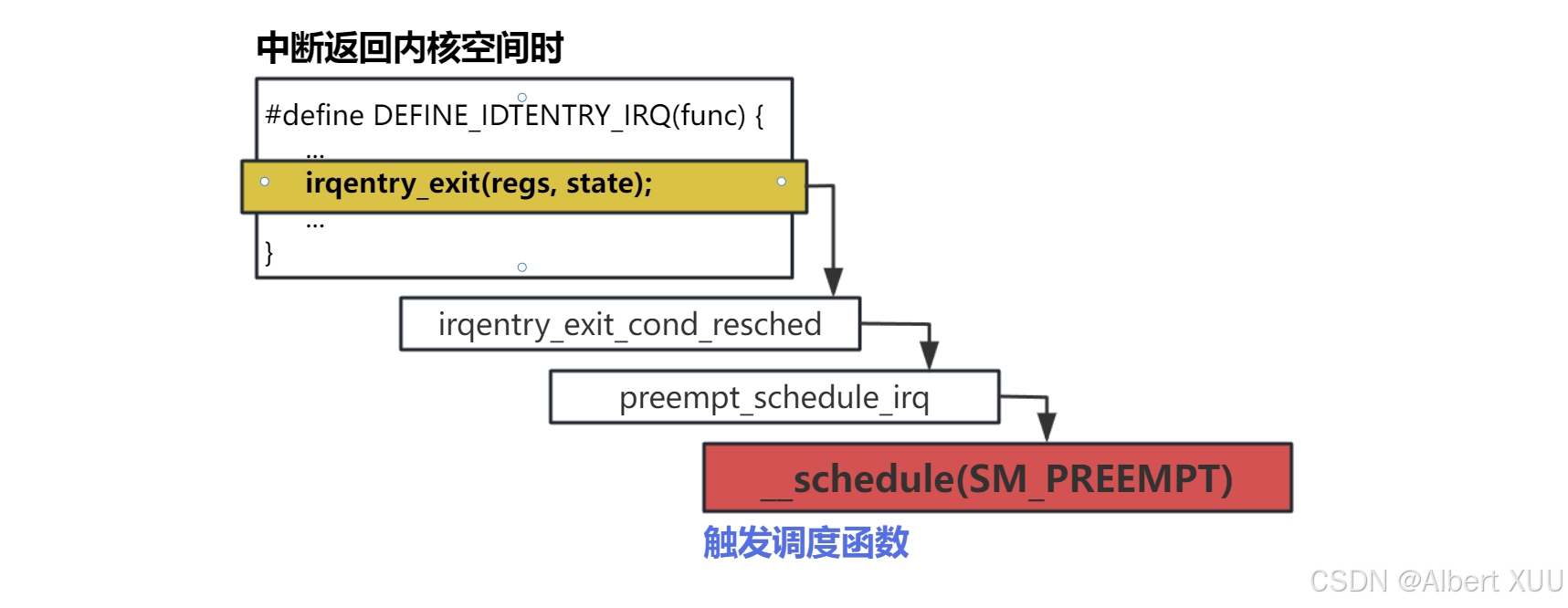 中断返回内核空间时

#define DEFINE_IDTENTRY_IRQ(func) {
...
irqentry_exit(regs, state);
...
}

irqentry_exit_cond_resched

preempt_schedule_irq

__schedule(SM_PREEMPT)

触发调度函数

CSDN @Albert XUU